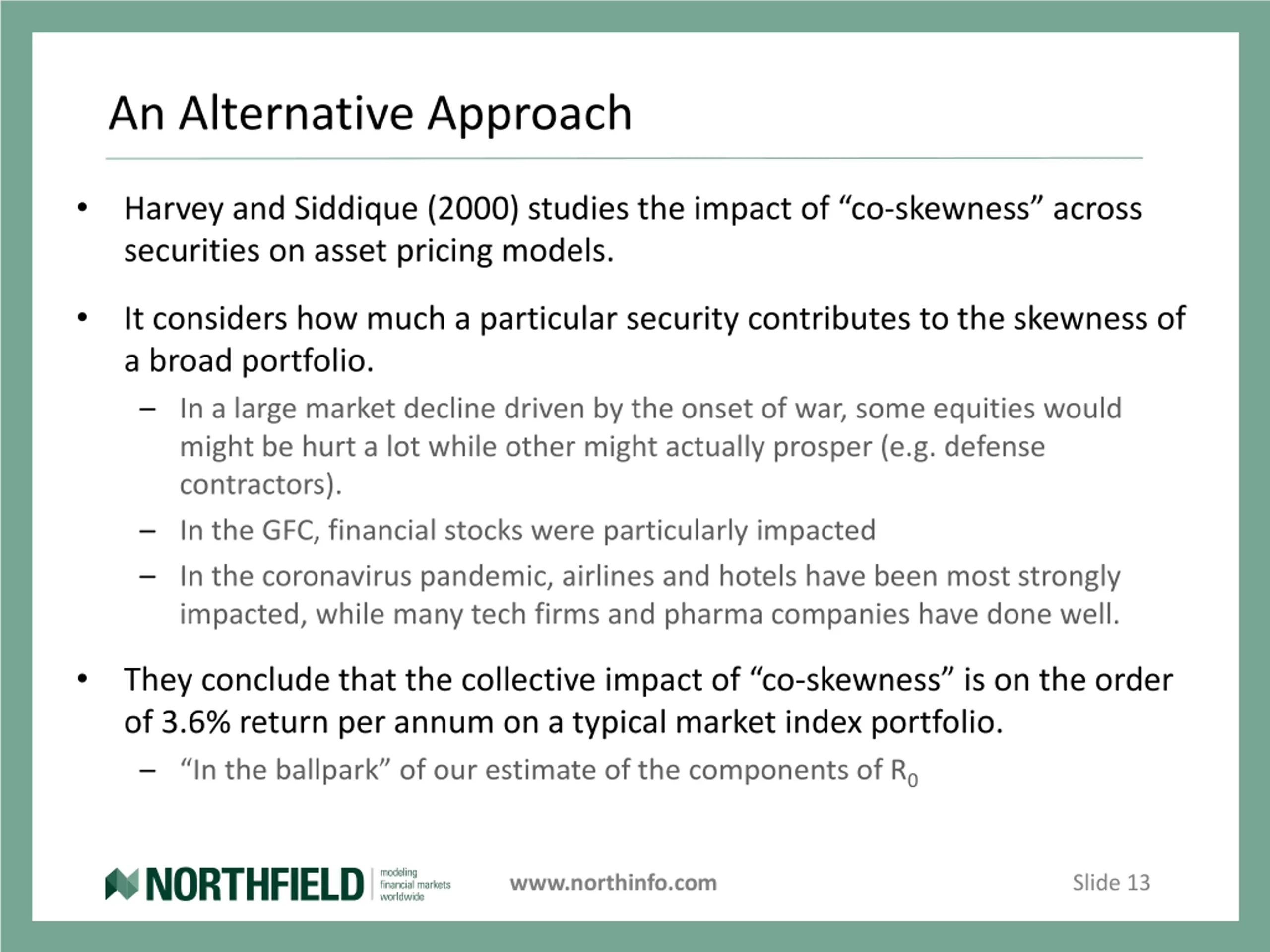 An Alternative Approach

• Harvey and Siddique (2000) studies the impact of “co-skewness” across securities on asset pricing models.

• It considers how much a particular security contributes to the skewness of a broad portfolio.

– In a large market decline driven by the onset of war, some equities would might be hurt a lot while other might actually prosper (e.g. defense contractors).

– In the GFC, financial stocks were particularly impacted

– In the coronavirus pandemic, airlines and hotels have been most strongly impacted, while many tech firms and pharma companies have done well.

• They conclude that the collective impact of “co-skewness” is on the order of 3.6% return per annum on a typical market index portfolio.

– “In the ballpark” of our estimate of the components of $R_0$

NORTHFIELD modeling financial markets worldwide

www.northinfo.com

Slide 13